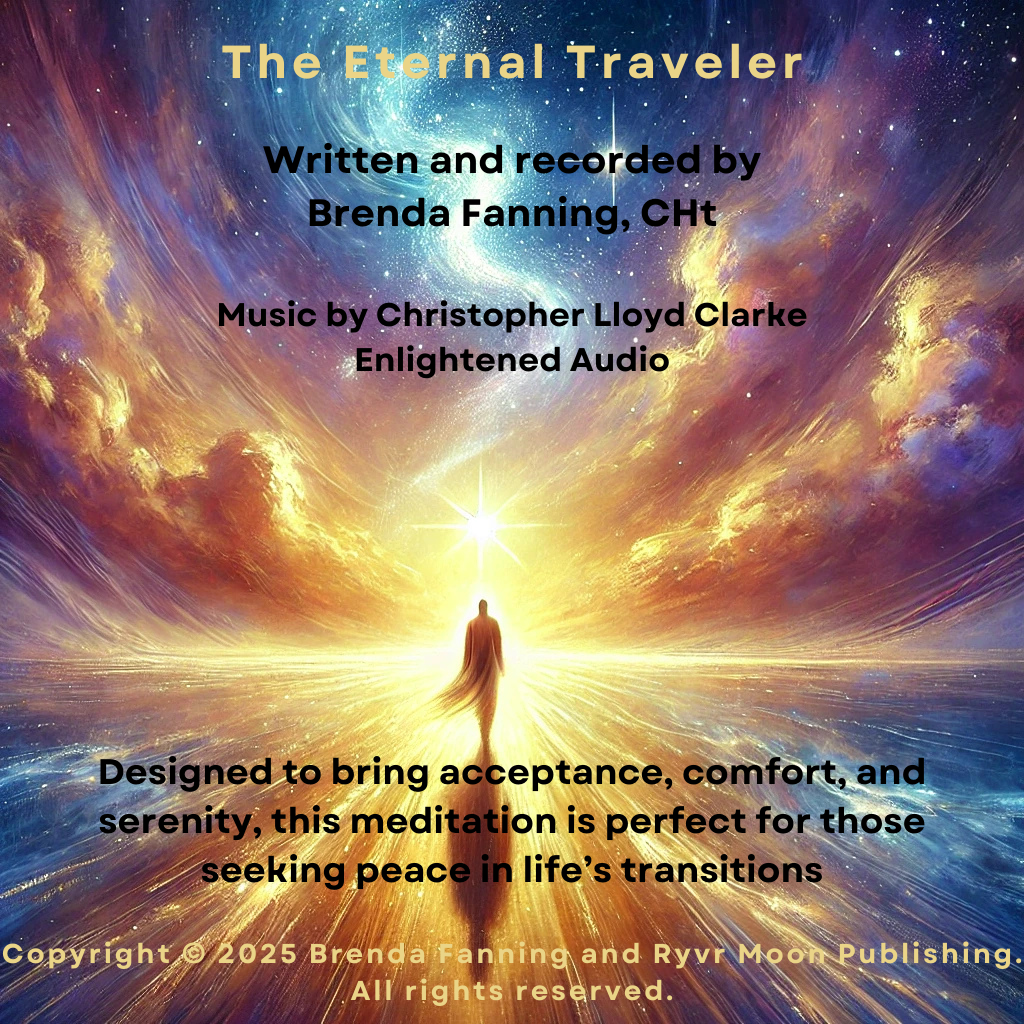 The Eternal Traveler

Written and recorded by
Brenda Fanning, CHt

Music by Christopher Lloyd Clarke
Enlightened Audio

Designed to bring acceptance, comfort, and serenity, this meditation is perfect for those seeking peace in life's transitions

Copyright © 2025 Brenda Fanning and Ryvr Moon Publishing. All rights reserved.